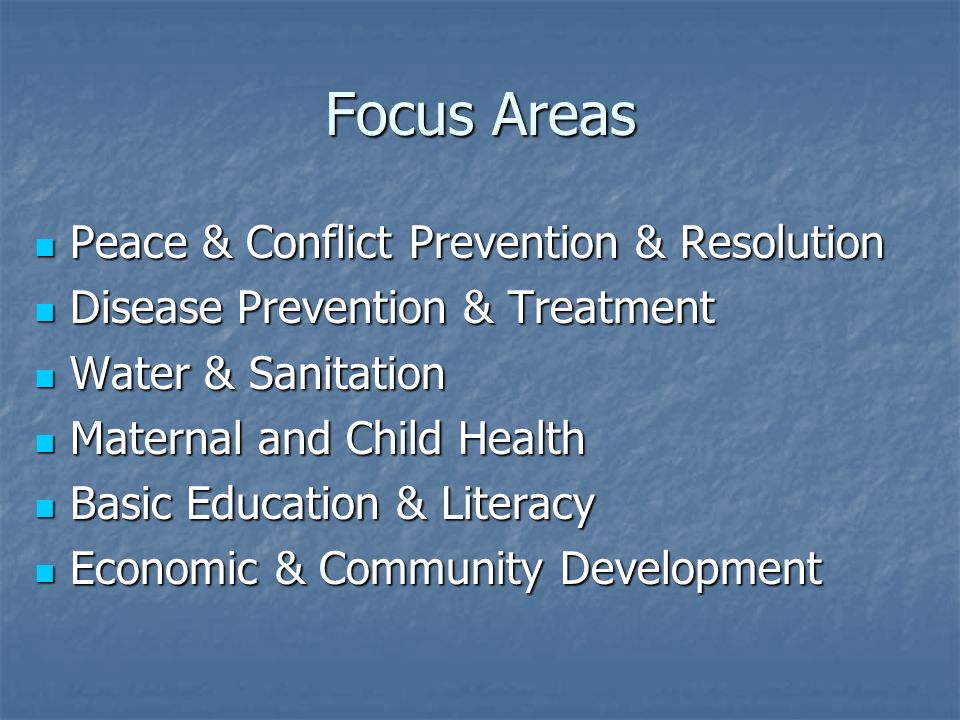 Focus Areas

- Peace & Conflict Prevention & Resolution
- Disease Prevention & Treatment
- Water & Sanitation
- Maternal and Child Health
- Basic Education & Literacy
- Economic & Community Development